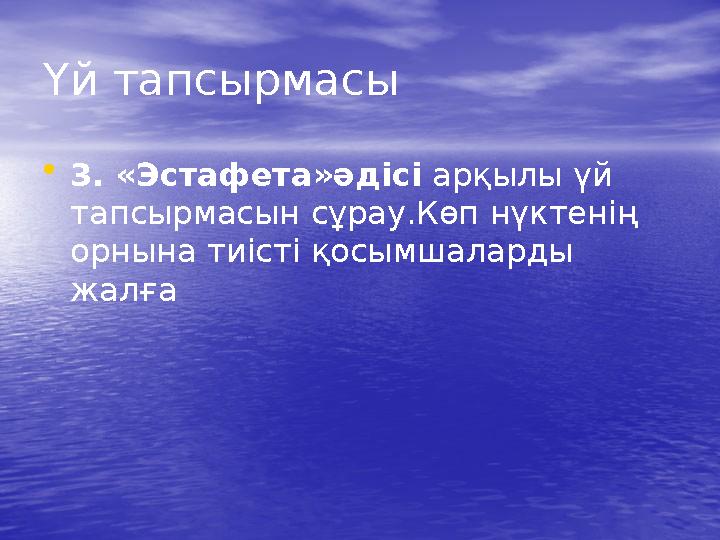 Үй тапсырмасы

• 3. «Эстафета»әдісі арқылы үй тапсырмасын сұрау.Көп нүктенің орнына тиісті қосымшаларды жалға